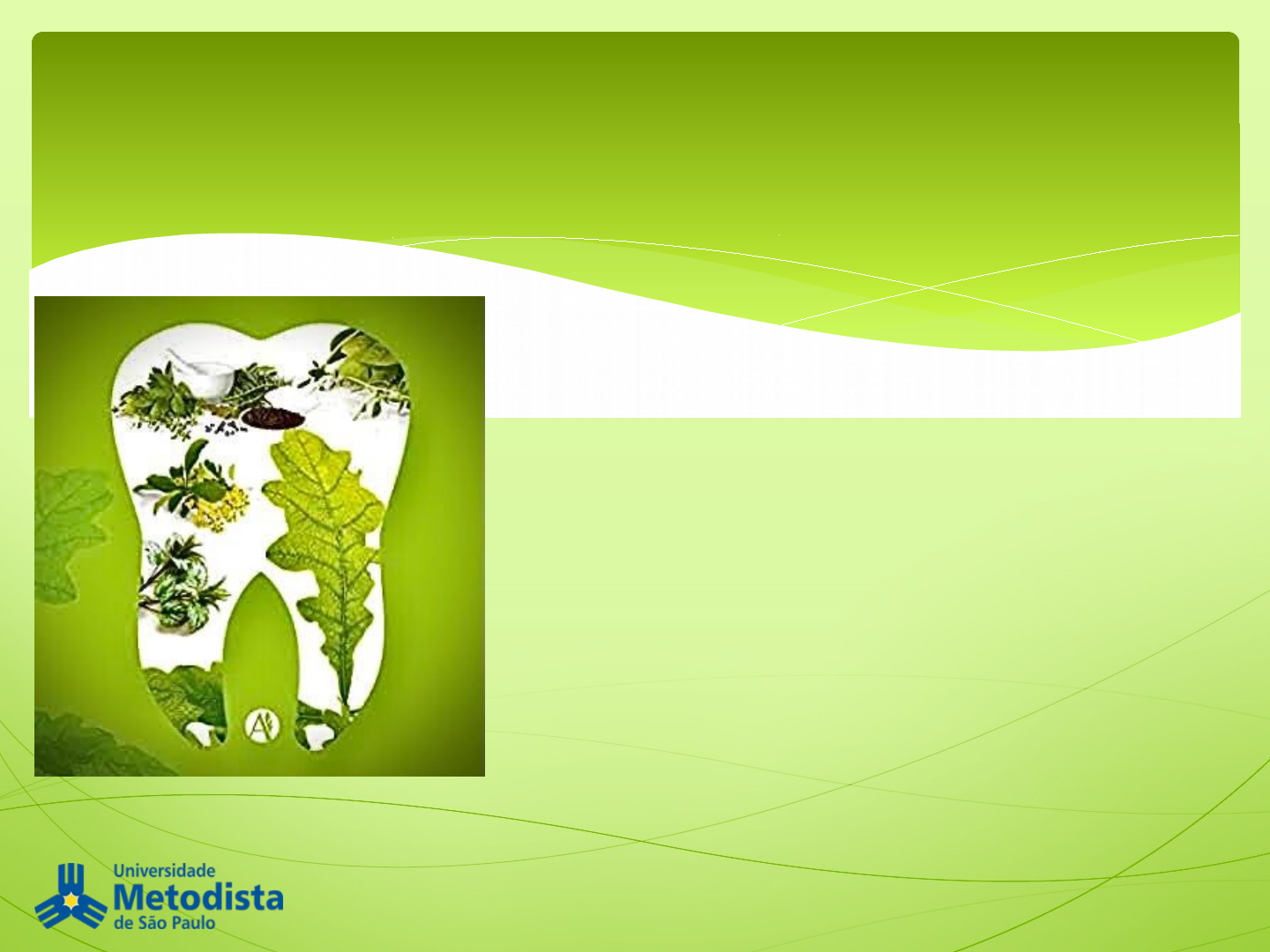 Universidade
Metodista
de São Paulo